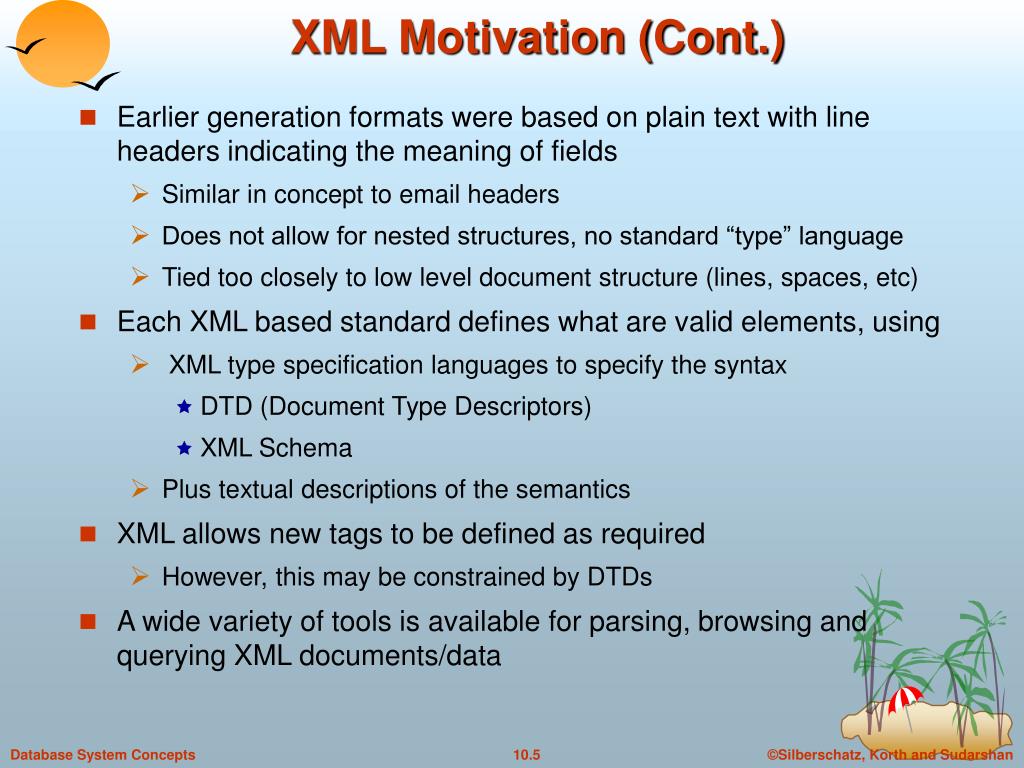 XML Motivation (Cont.)

Earlier generation formats were based on plain text with line headers indicating the meaning of fields

Similar in concept to email headers

Does not allow for nested structures, no standard “type” language

Tied too closely to low level document structure (lines, spaces, etc)

Each XML based standard defines what are valid elements, using

XML type specification languages to specify the syntax

DTD (Document Type Descriptors)

XML Schema

Plus textual descriptions of the semantics

XML allows new tags to be defined as required

However, this may be constrained by DTDs

A wide variety of tools is available for parsing, browsing and querying XML documents/data

Database System Concepts

10.5

©Silberschatz, Korth and Sudarshan